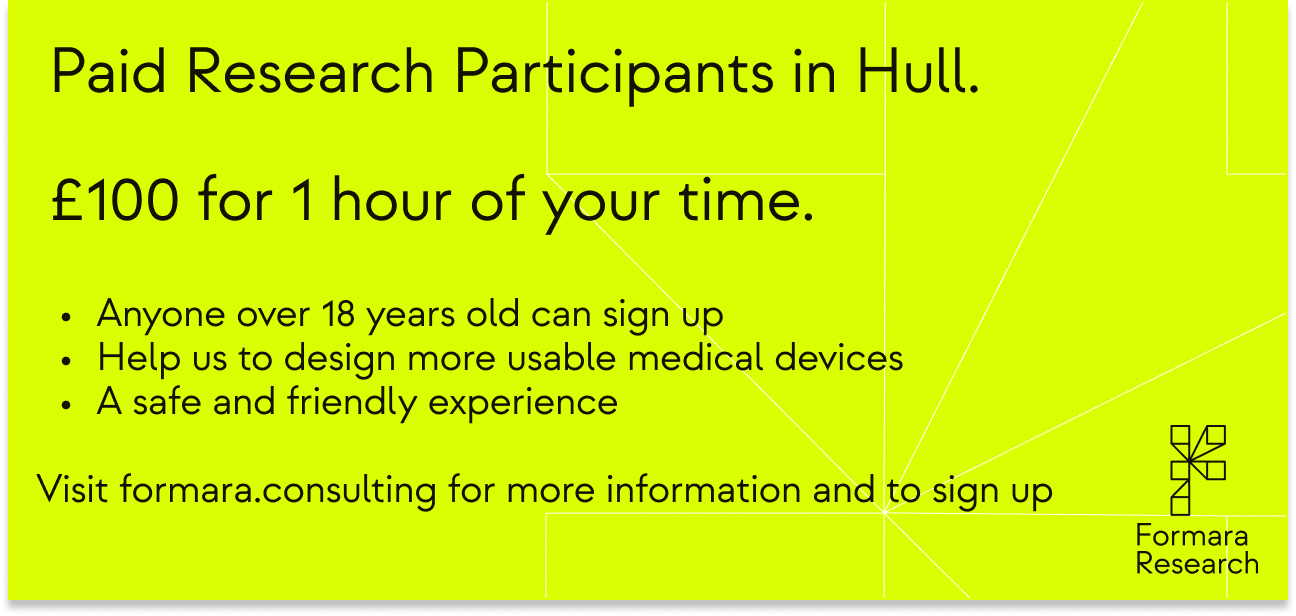 Paid Research Participants in Hull.

£100 for 1 hour of your time.

• Anyone over 18 years old can sign up
• Help us to design more usable medical devices
• A safe and friendly experience

Visit formara.consulting for more information and to sign up

Formara Research